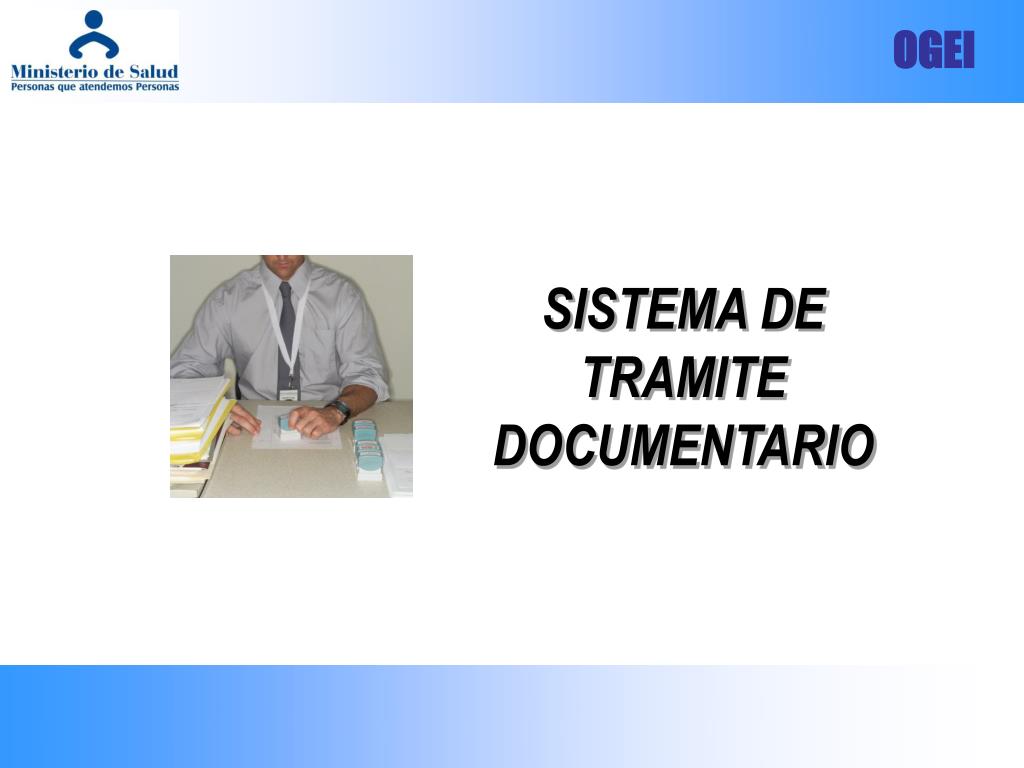 Ministerio de Salud
Personas que atendemos Personas

OGEI

SISTEMA DE TRAMITE DOCUMENTARIO